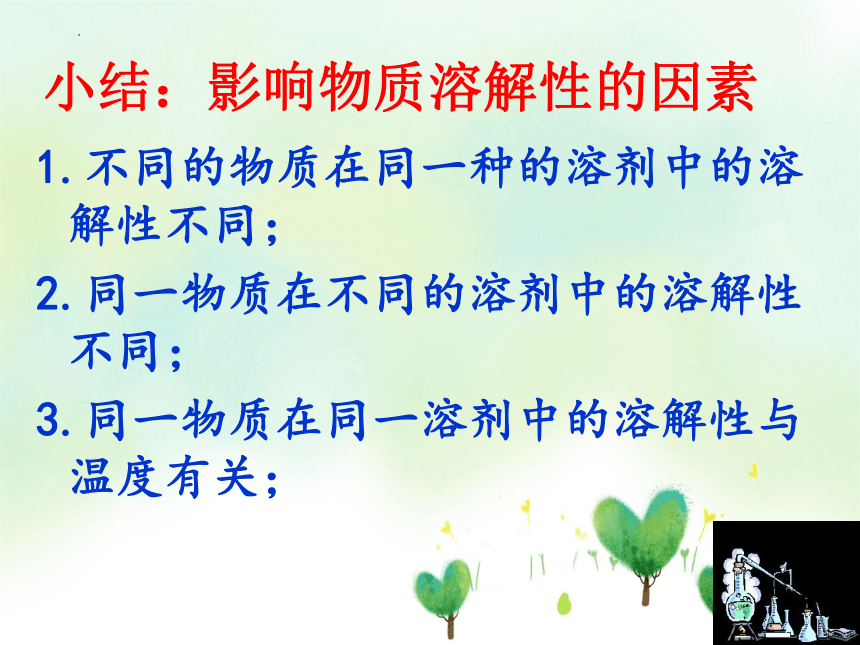 小结：影响物质溶解性的因素

1. 不同的物质在同一种的溶剂中的溶解性不同；

2. 同一物质在不同的溶剂中的溶解性不同；

3. 同一物质在同一溶剂中的溶解性与温度有关；